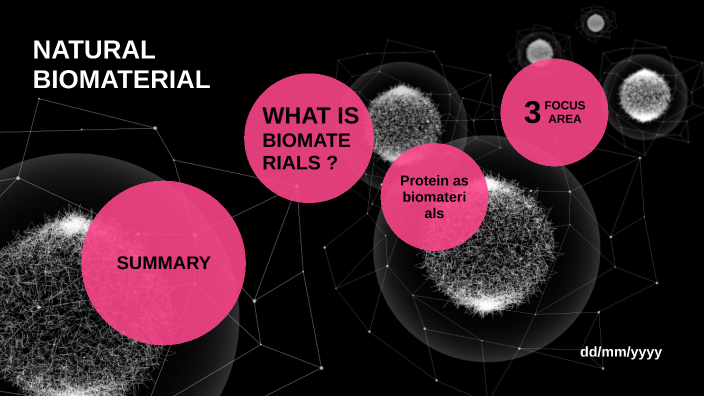 NATURAL BIOMATERIAL

WHAT IS BIOMATE RIALS ?

3 FOCUS AREA

Protein as biomateri als

SUMMARY

dd/mm/yyyy